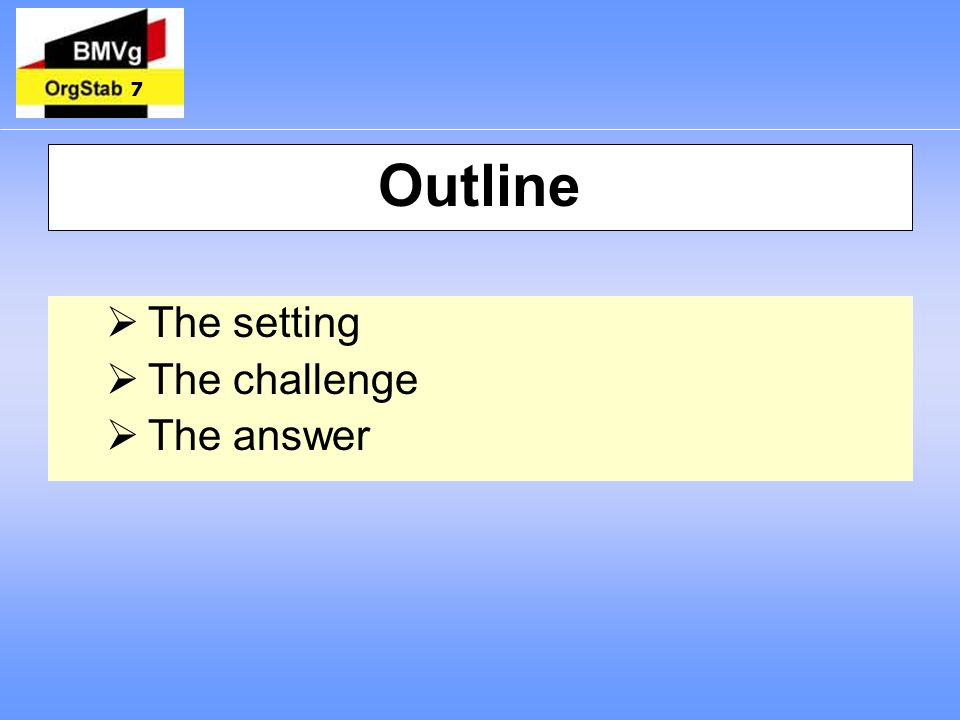 BMVg
OrgStab 7

Outline

➢ The setting
➢ The challenge
➢ The answer